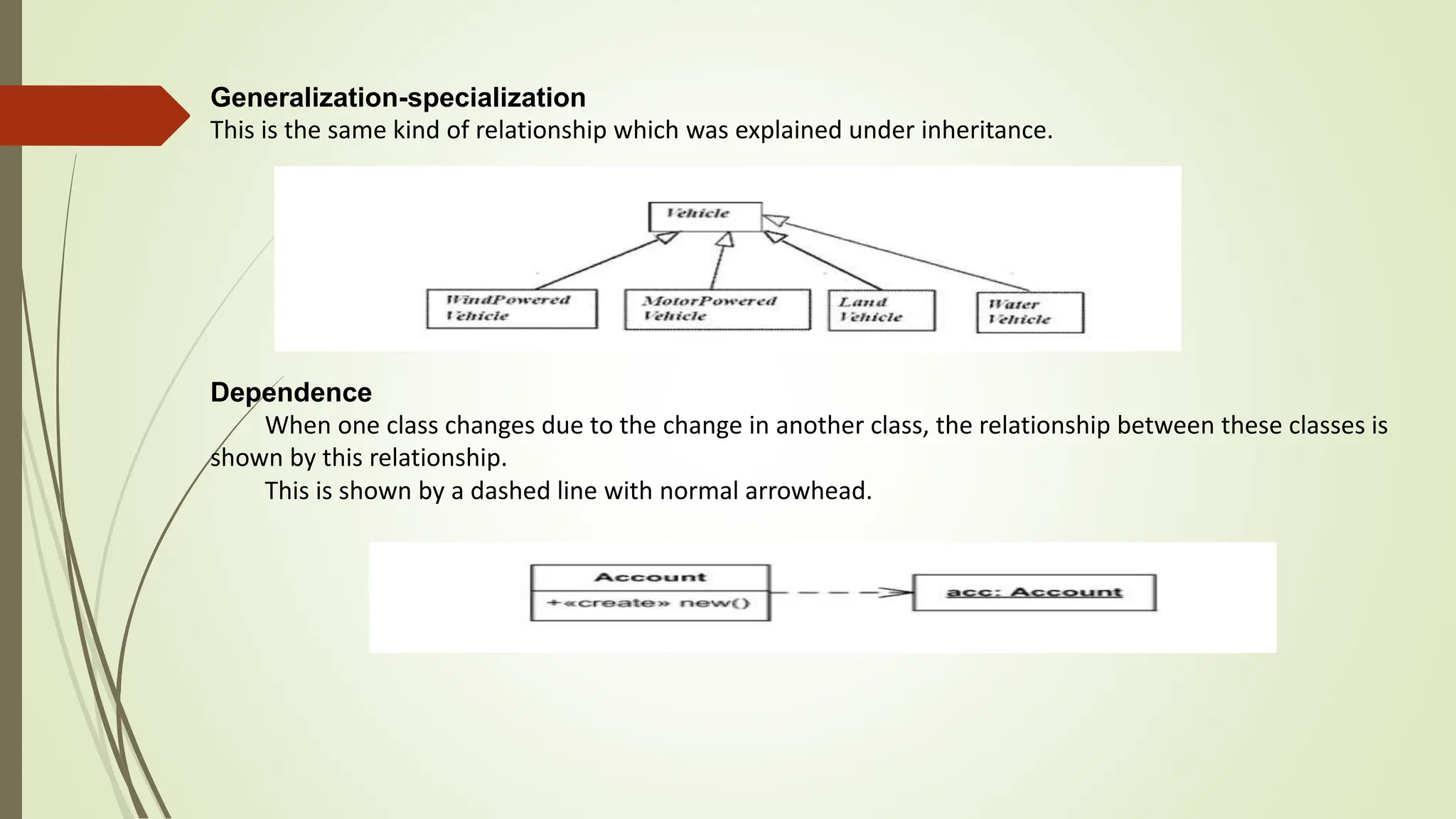 Generalization-specialization
This is the same kind of relationship which was explained under inheritance.

Vehicle

WindPowered Vehicle

MotorPowered Vehicle

Land Vehicle

Water Vehicle

Dependence
When one class changes due to the change in another class, the relationship between these classes is shown by this relationship.
This is shown by a dashed line with normal arrowhead.

Account
+«create» new()

acc: Account